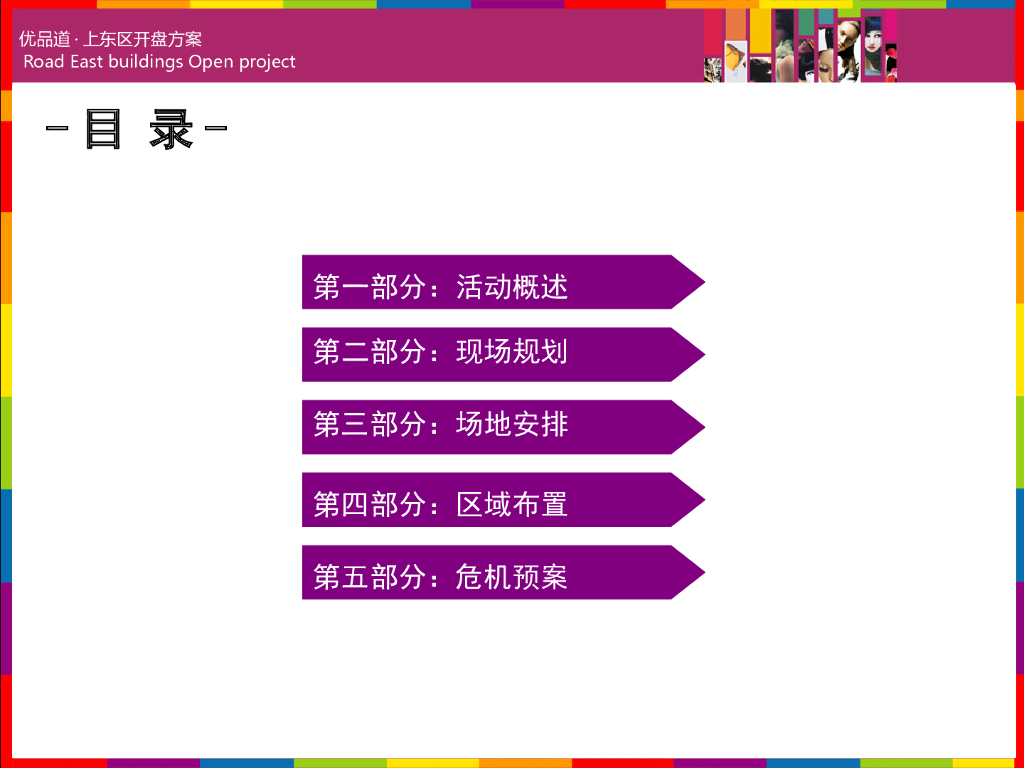 优品道 · 上东区开盘方案
Road East buildings Open project

－目 录－

第一部分：活动概述

第二部分：现场规划

第三部分：场地安排

第四部分：区域布置

第五部分：危机预案